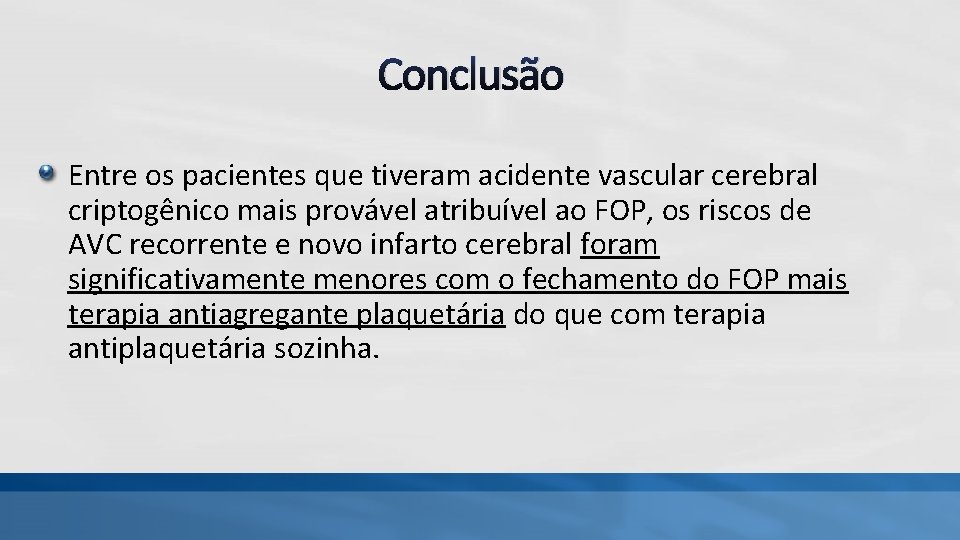 Conclusão

• Entre os pacientes que tiveram acidente vascular cerebral criptogênico mais provável atribuível ao FOP, os riscos de AVC recorrente e novo infarto cerebral foram significativamente menores com o fechamento do FOP mais terapia antiagregante plaquetária do que com terapia antiplaquetária sozinha.